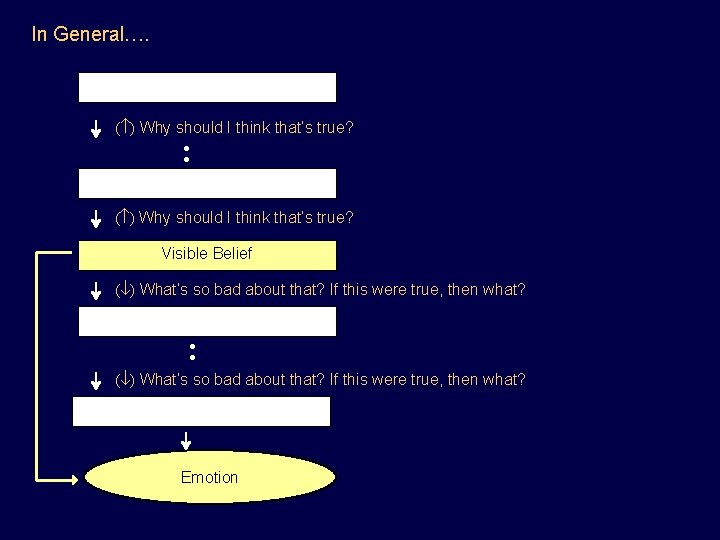 In General….

(↑) Why should I think that's true?

(↑) Why should I think that's true?

Visible Belief

(↓) What's so bad about that? If this were true, then what?

(↓) What's so bad about that? If this were true, then what?

Emotion